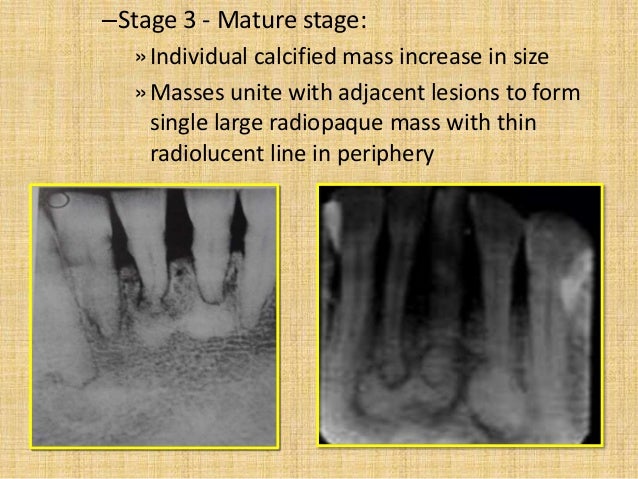 –Stage 3 - Mature stage:

» Individual calcified mass increase in size

» Masses unite with adjacent lesions to form single large radiopaque mass with thin radiolucent line in periphery